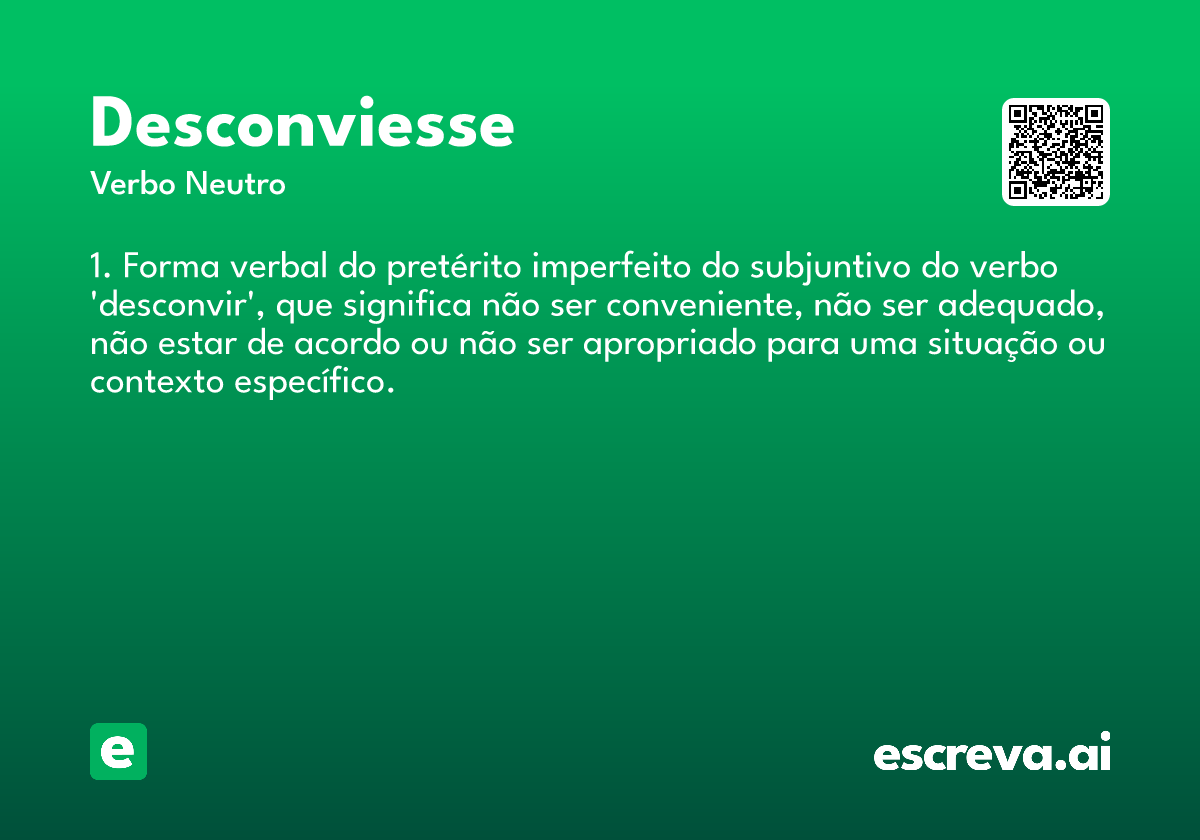 Desconviesse
Verbo Neutro

1. Forma verbal do pretérito imperfeito do subjuntivo do verbo 'desconvir', que significa não ser conveniente, não ser adequado, não estar de acordo ou não ser apropriado para uma situação ou contexto específico.

e

escreva.ai